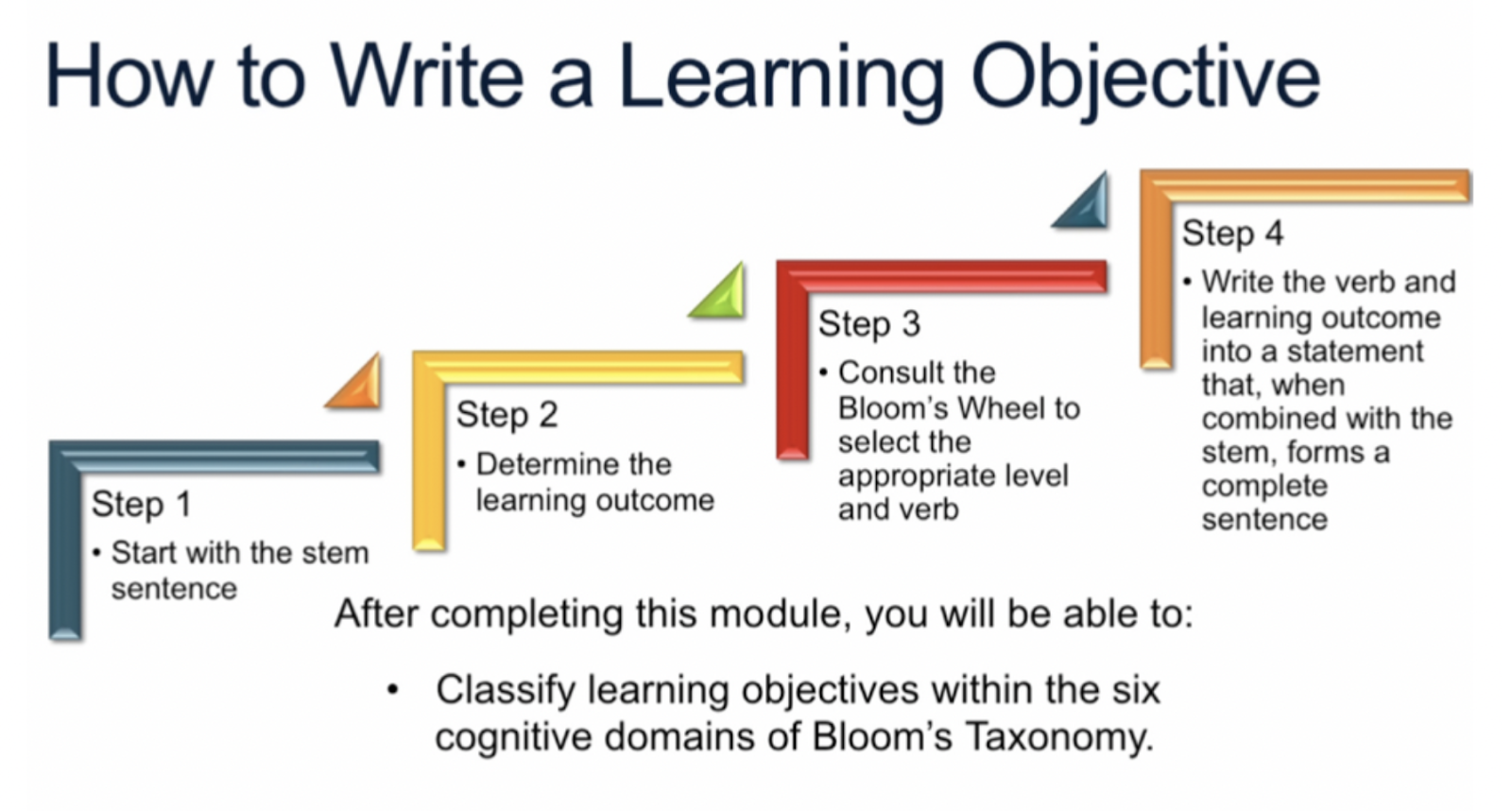 How to Write a Learning Objective

Step 1
• Start with the stem sentence

Step 2
• Determine the learning outcome

Step 3
• Consult the Bloom's Wheel to select the appropriate level and verb

Step 4
• Write the verb and learning outcome into a statement that, when combined with the stem, forms a complete sentence

After completing this module, you will be able to:

• Classify learning objectives within the six cognitive domains of Bloom's Taxonomy.